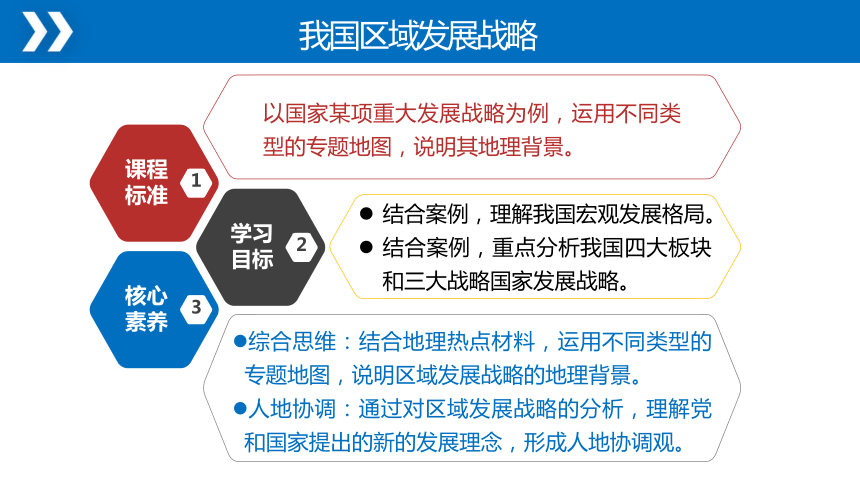 我国区域发展战略

课程标准 1

以国家某项重大发展战略为例，运用不同类型的专题地图，说明其地理背景。

学习目标 2

● 结合案例，理解我国宏观发展格局。
● 结合案例，重点分析我国四大板块和三大战略国家发展战略。

核心素养 3

●综合思维：结合地理热点材料，运用不同类型的专题地图，说明区域发展战略的地理背景。
●人地协调：通过对区域发展战略的分析，理解党和国家提出的新的发展理念，形成人地协调观。